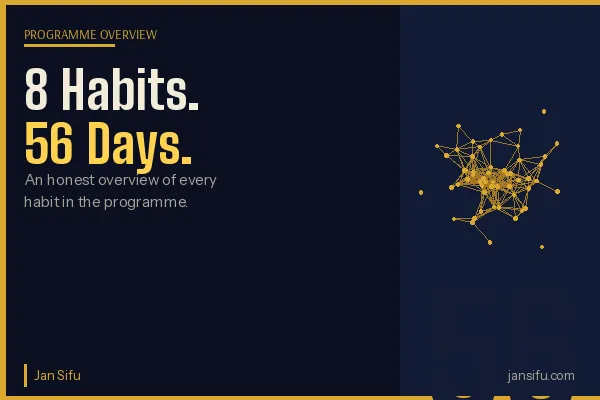 PROGRAMME OVERVIEW

8 Habits.
56 Days.

An honest overview of every habit in the programme.

Jan Sifu

jansifu.com